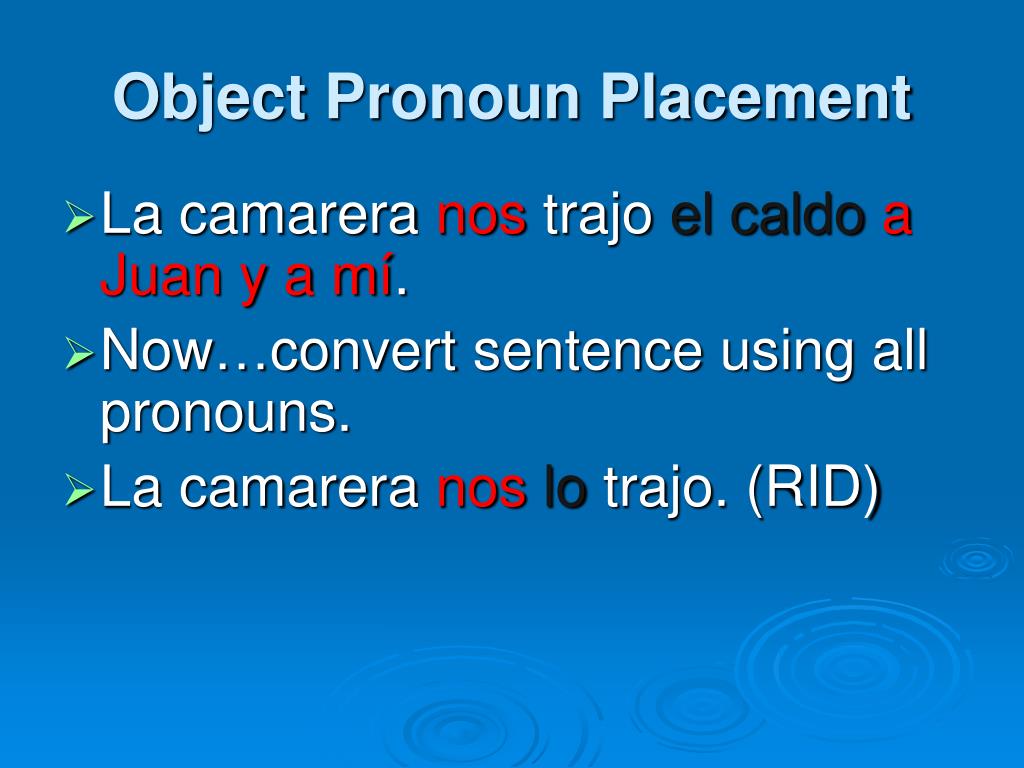 Object Pronoun Placement

La camarera nos trajo el caldo a Juan y a mí.

Now…convert sentence using all pronouns.

La camarera nos lo trajo. (RID)